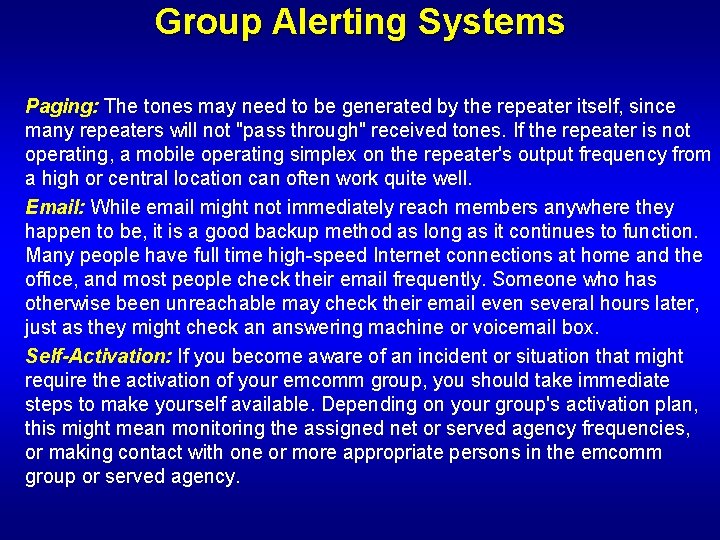 Group Alerting Systems

Paging: The tones may need to be generated by the repeater itself, since many repeaters will not "pass through" received tones. If the repeater is not operating, a mobile operating simplex on the repeater's output frequency from a high or central location can often work quite well.

Email: While email might not immediately reach members anywhere they happen to be, it is a good backup method as long as it continues to function. Many people have full time high-speed Internet connections at home and the office, and most people check their email frequently. Someone who has otherwise been unreachable may check their email even several hours later, just as they might check an answering machine or voicemail box.

Self-Activation: If you become aware of an incident or situation that might require the activation of your emcomm group, you should take immediate steps to make yourself available. Depending on your group's activation plan, this might mean monitoring the assigned net or served agency frequencies, or making contact with one or more appropriate persons in the emcomm group or served agency.